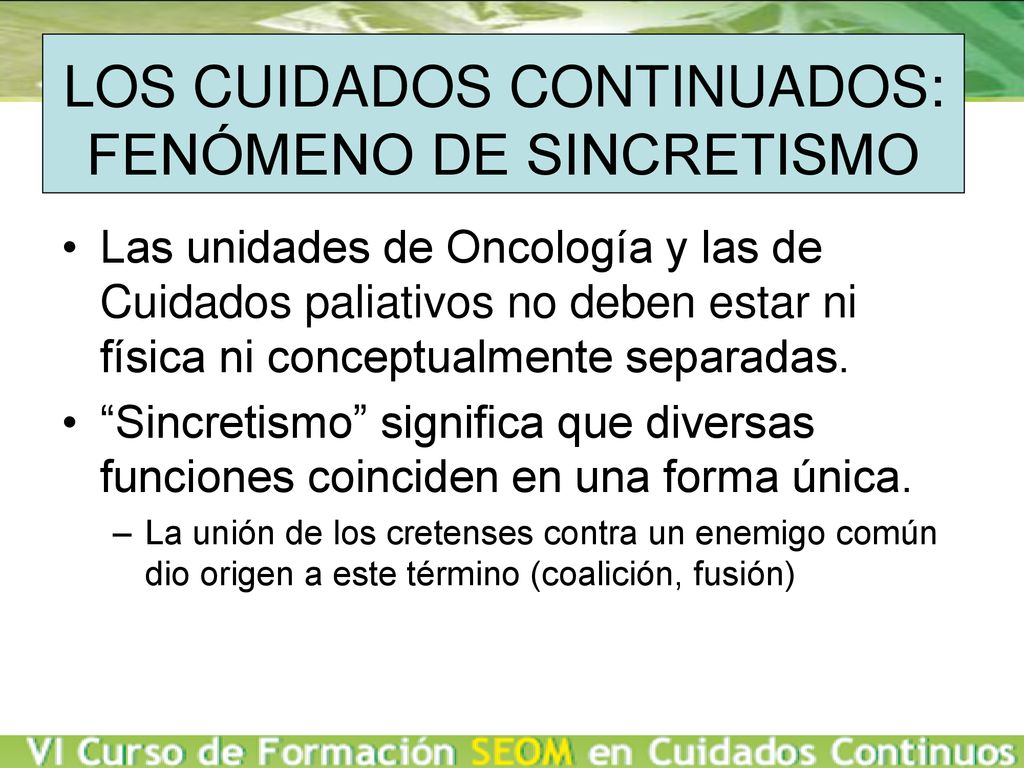 LOS CUIDADOS CONTINUADOS: FENÓMENO DE SINCRETISMO

• Las unidades de Oncología y las de Cuidados paliativos no deben estar ni física ni conceptualmente separadas.

• “Sincretismo” significa que diversas funciones coinciden en una forma única.

– La unión de los cretenses contra un enemigo común dio origen a este término (coalición, fusión)

VI Curso de Formación SEOM en Cuidados Continuos